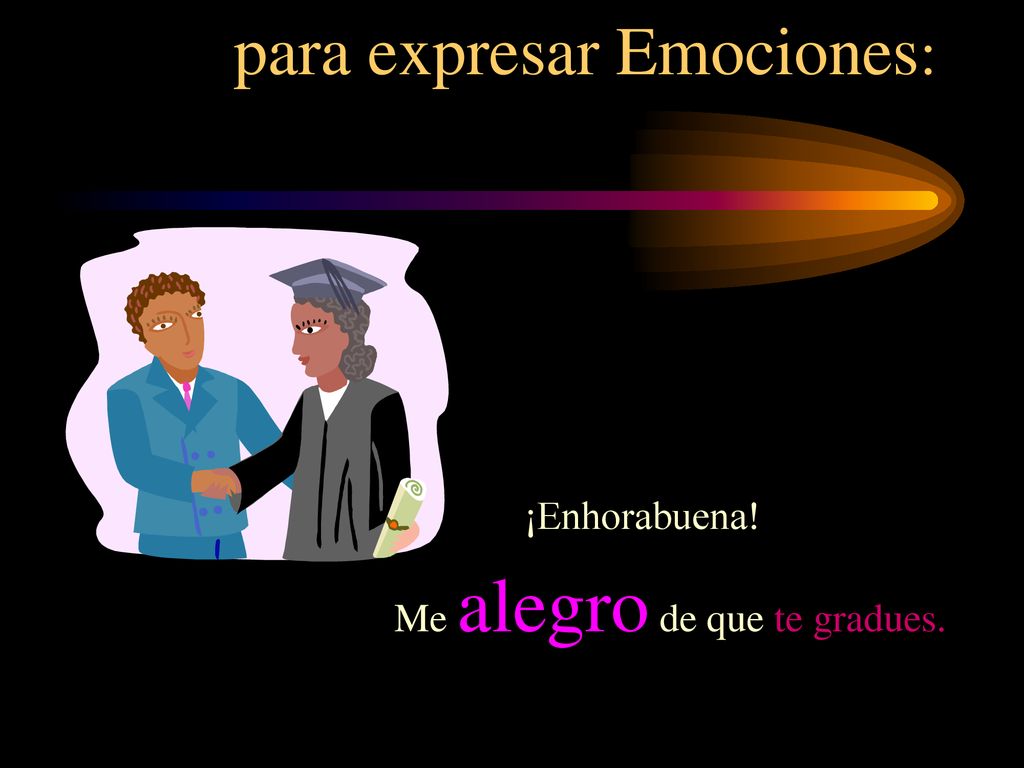 para expresar Emociones:

¡Enhorabuena!

Me alegro de que te gradues.